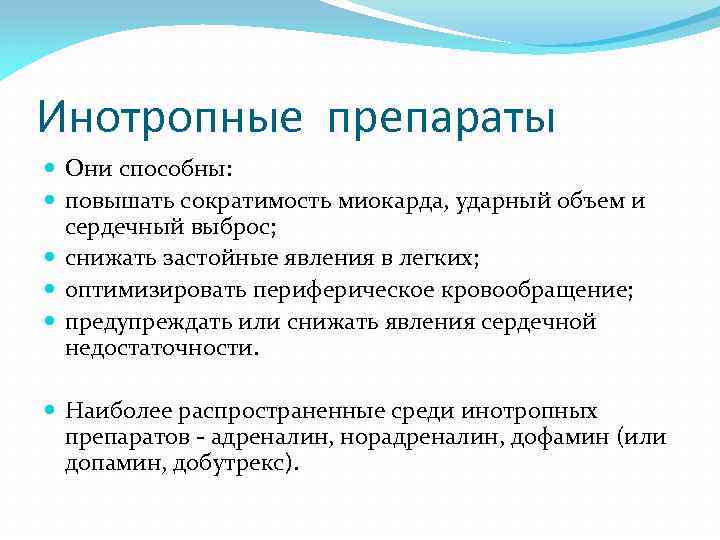 Инотропные препараты

Они способны:

повышать сократимость миокарда, ударный объем и сердечный выброс;

снижать застойные явления в легких;

оптимизировать периферическое кровообращение;

предупреждать или снижать явления сердечной недостаточности.

Наиболее распространенные среди инотропных препаратов - адреналин, норадреналин, дофамин (или допамин, добутрекс).